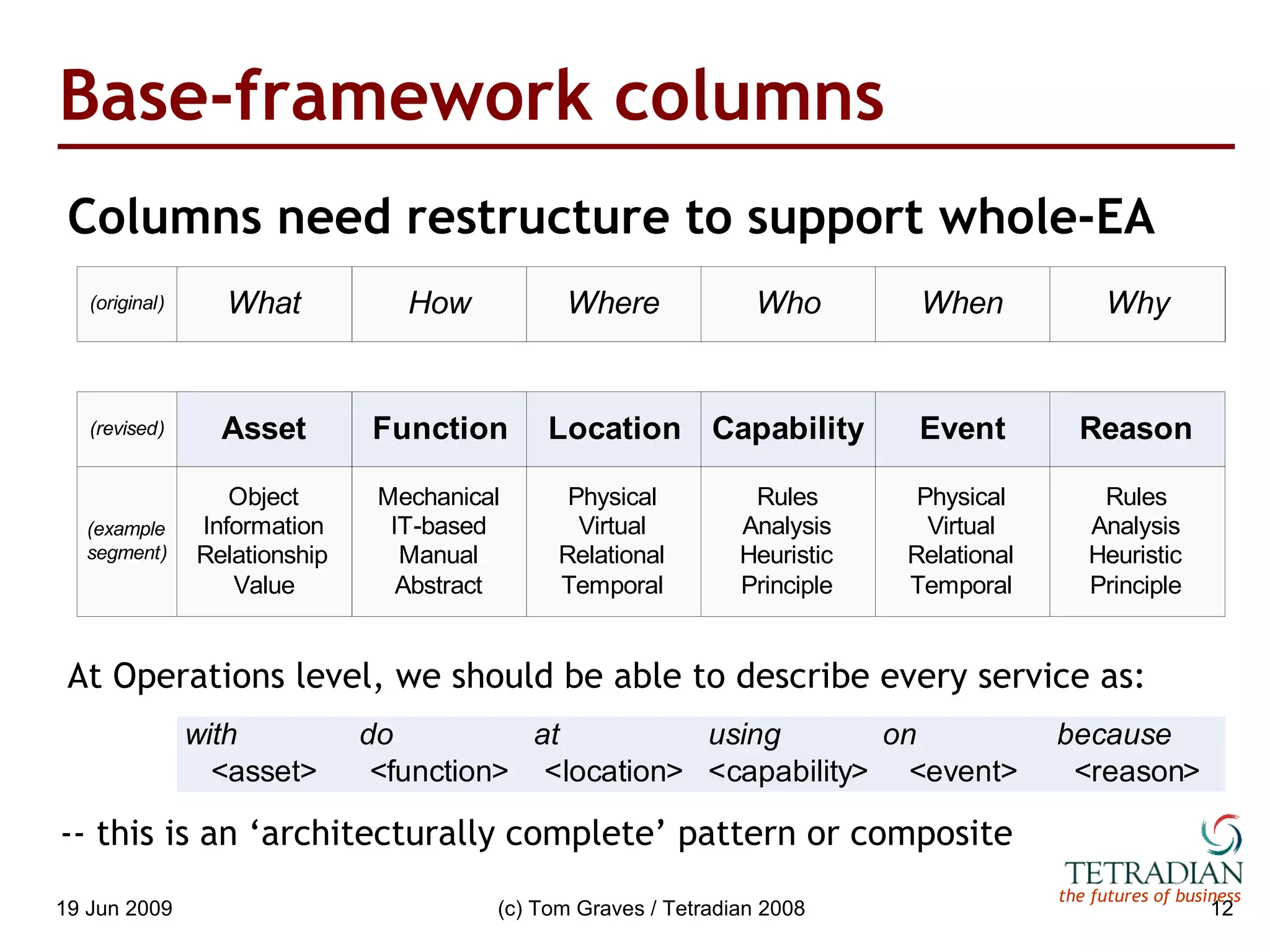 Base-framework columns

Columns need restructure to support whole-EA

| (original) | What | How | Where | Who | When | Why |
|---|---|---|---|---|---|---|

| (revised) | Asset | Function | Location | Capability | Event | Reason |
|---|---|---|---|---|---|---|
| (example segment) | Object Information Relationship Value | Mechanical IT-based Manual Abstract | Physical Virtual Relational Temporal | Rules Analysis Heuristic Principle | Physical Virtual Relational Temporal | Rules Analysis Heuristic Principle |

At Operations level, we should be able to describe every service as:

| with <asset> | do <function> | at <location> | using <capability> | on <event> | because <reason> |
|---|---|---|---|---|---|

-- this is an ‘architecturally complete’ pattern or composite

TETRADIAN
the futures of business

19 Jun 2009

(c) Tom Graves / Tetradian 2008

12